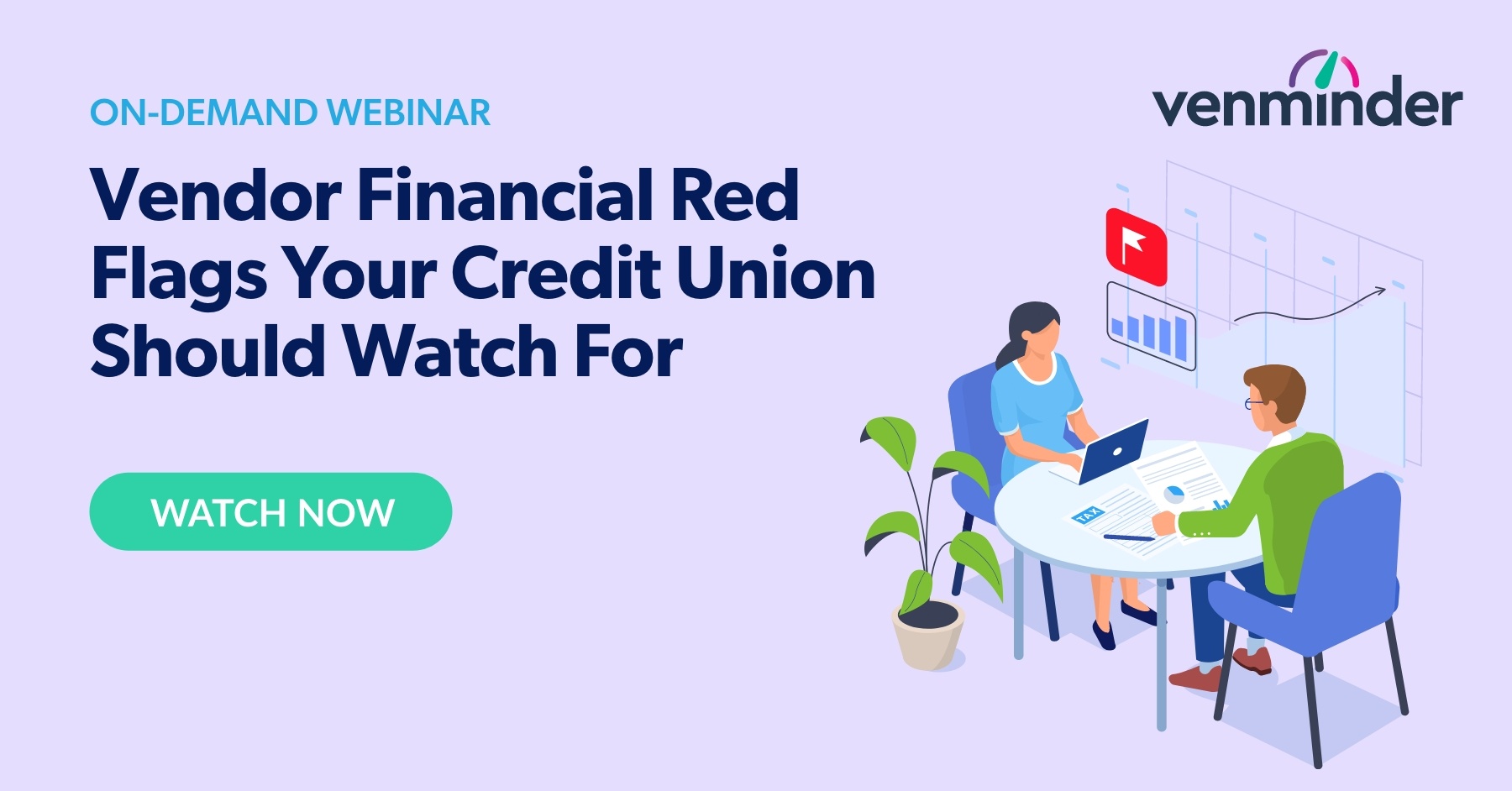 ON-DEMAND WEBINAR

venminder

Vendor Financial Red Flags Your Credit Union Should Watch For

WATCH NOW

TAX